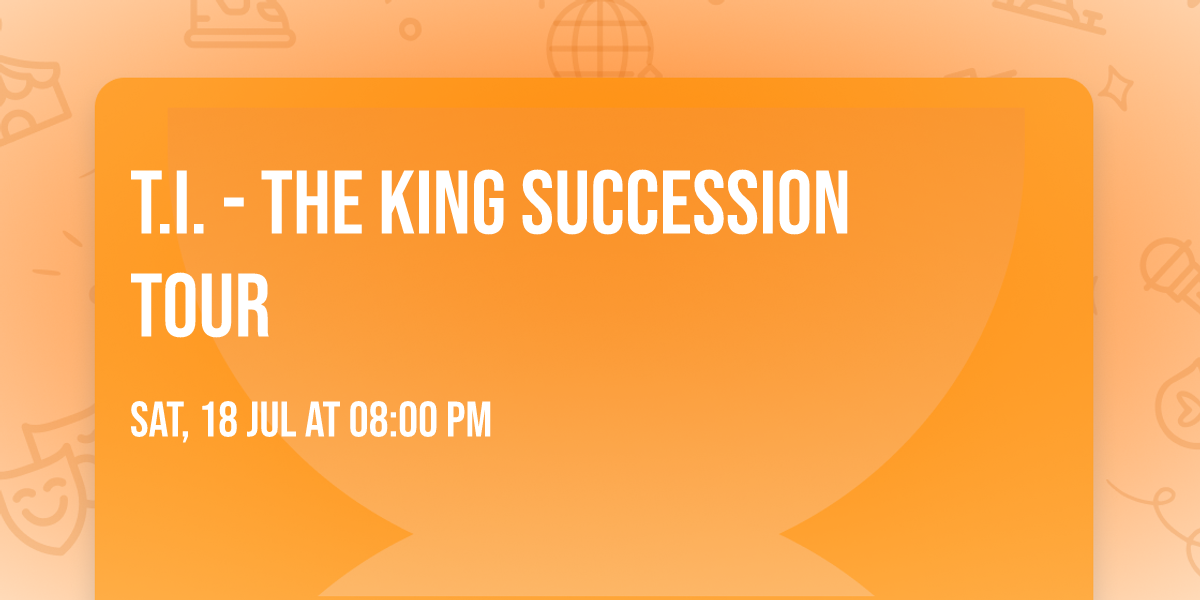 T.I. - THE KING SUCCESSION TOUR

SAT, 18 JUL AT 08:00 PM